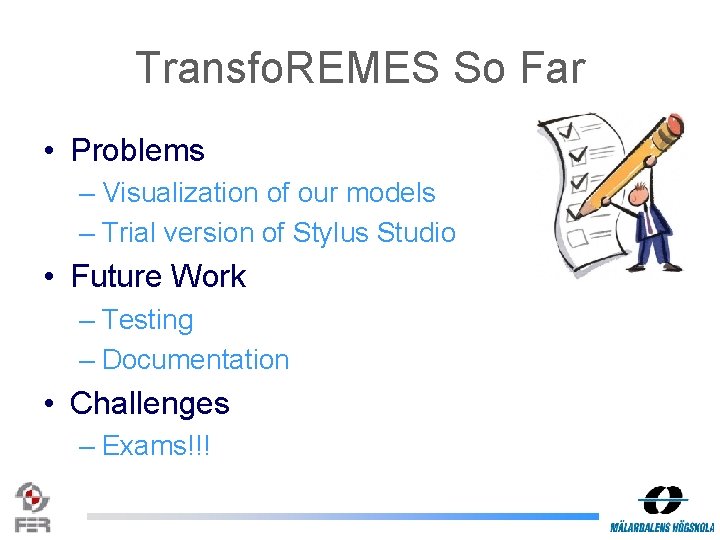 TransfoREMES So Far

• Problems
– Visualization of our models
– Trial version of Stylus Studio
• Future Work
– Testing
– Documentation
• Challenges
– Exams!!!

FER

MÄLARDALENS HÖGSKOLA